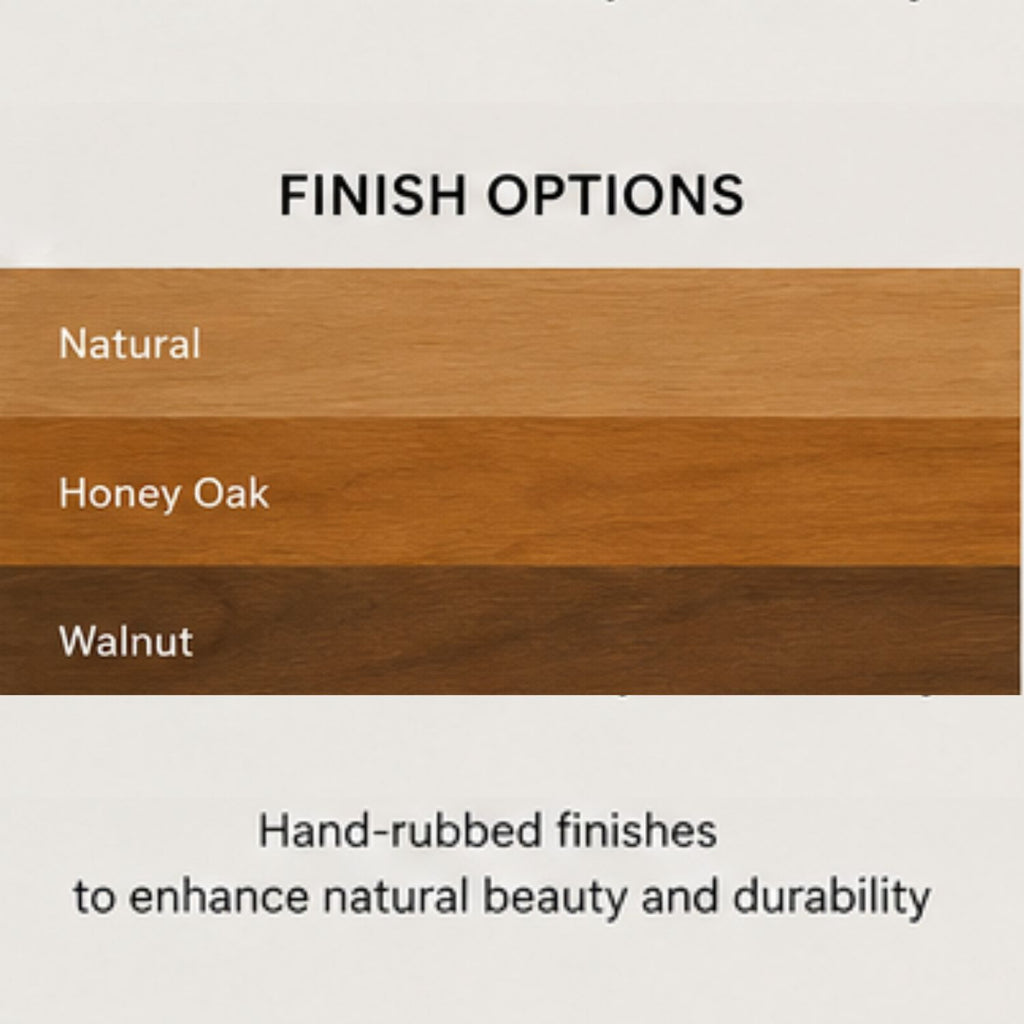 FINISH OPTIONS

Natural

Honey Oak

Walnut

Hand-rubbed finishes
to enhance natural beauty and durability